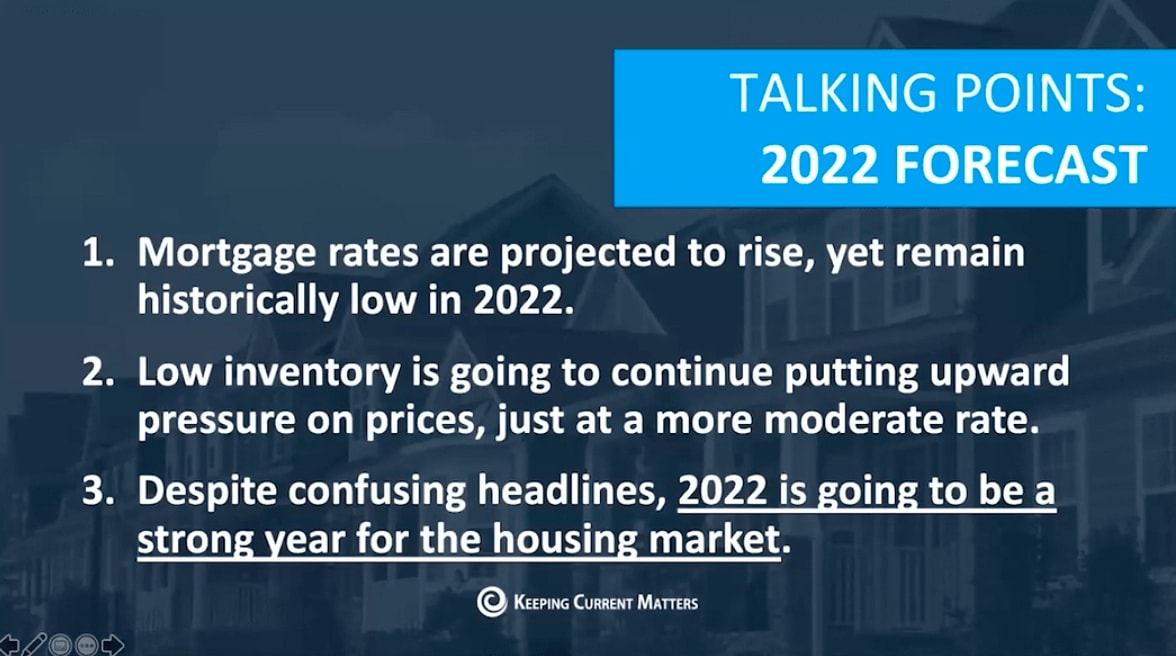 TALKING POINTS:
2022 FORECAST

1. Mortgage rates are projected to rise, yet remain historically low in 2022.

2. Low inventory is going to continue putting upward pressure on prices, just at a more moderate rate.

3. Despite confusing headlines, 2022 is going to be a strong year for the housing market.

KEEPING CURRENT MATTERS